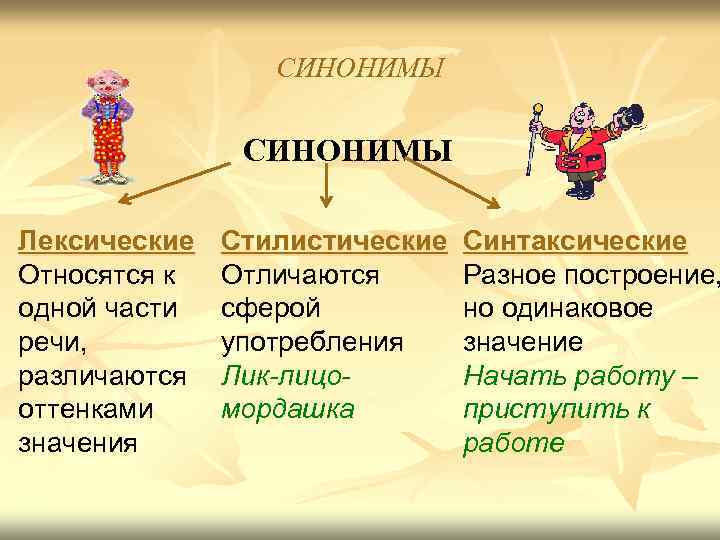 СИНОНИМЫ

СИНОНИМЫ

Лексические
Относятся к одной части речи, различаются оттенками значения

Стилистические
Отличаются сферой употребления
Лик-лицо-мордашка

Синтаксические
Разное построение, но одинаковое значение
Начать работу – приступить к работе